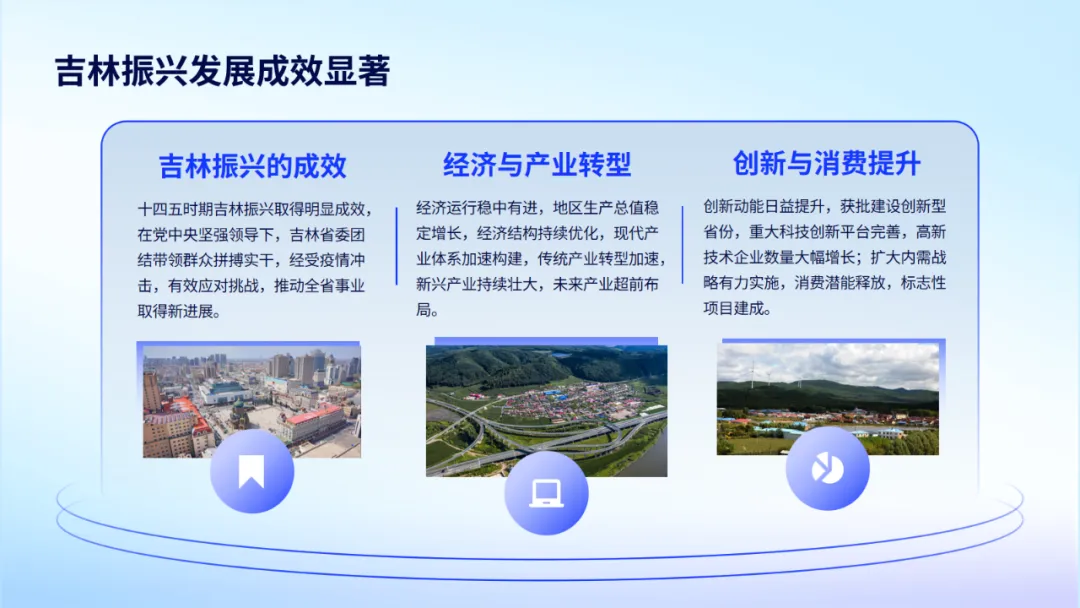 吉林振兴发展成效显著

吉林振兴的成效

十四五时期吉林振兴取得明显成效，在党中央坚强领导下，吉林省委团结带领群众拼搏实干，经受疫情冲击，有效应对挑战，推动全省事业取得新进展。

经济与产业转型

经济运行稳中有进，地区生产总值稳定增长，经济结构持续优化，现代产业体系加速构建，传统产业转型加速，新兴产业持续壮大，未来产业超前布局。

创新与消费提升

创新动能日益提升，获批建设创新型省份，重大科技创新平台完善，高新技术企业数量大幅增长；扩大内需战略有力实施，消费潜能释放，标志性项目建成。